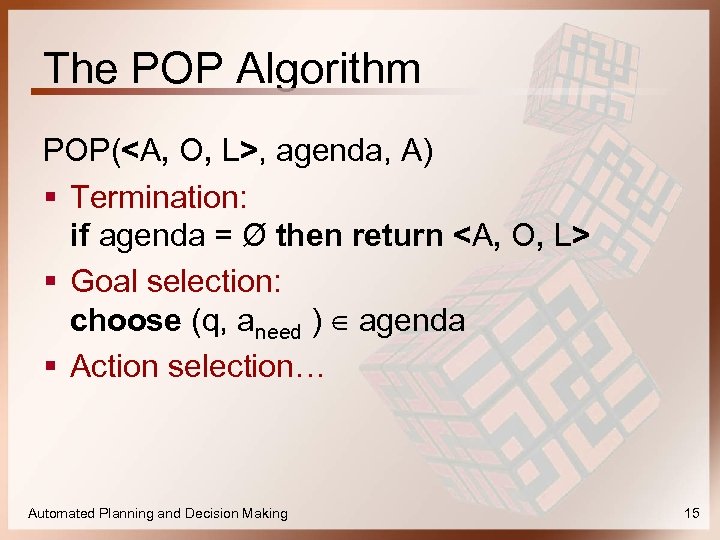 The POP Algorithm

POP(<A, O, L>, agenda, A)

▪ Termination:
if agenda = Ø then return <A, O, L>

▪ Goal selection:
choose (q, $a_{need}$ ) ∈ agenda

▪ Action selection…

Automated Planning and Decision Making

15